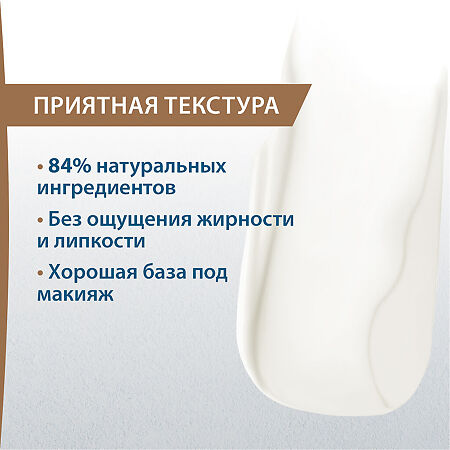 ПРИЯТНАЯ ТЕКСТУРА

• 84% натуральных ингредиентов

• Без ощущения жирности и липкости

• Хорошая база под макияж